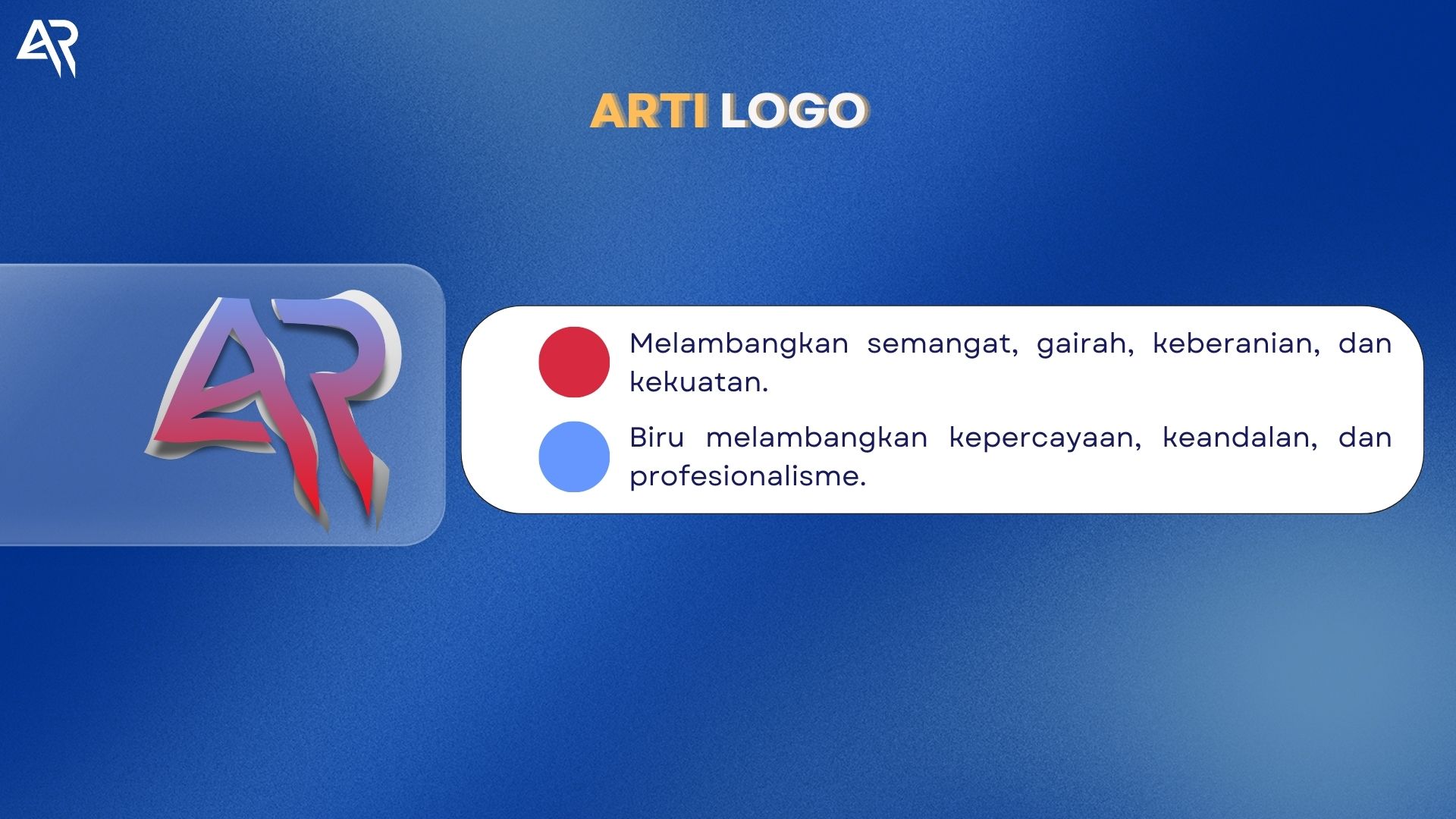 AR

ARTI LOGO

AR

Melambangkan semangat, gairah, keberanian, dan kekuatan.

Biru melambangkan kepercayaan, keandalan, dan profesionalisme.